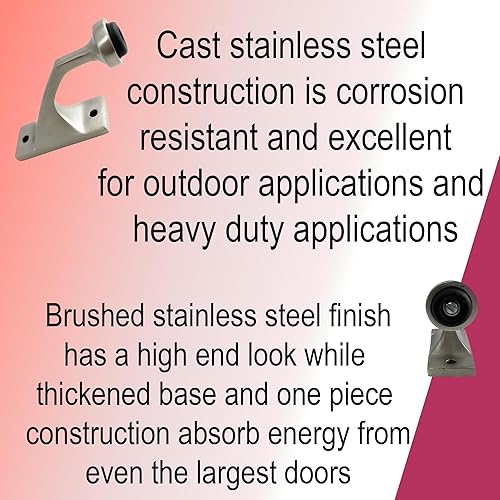 Cast stainless steel construction is corrosion resistant and excellent for outdoor applications and heavy duty applications

Brushed stainless steel finish has a high end look while thickened base and one piece construction absorb energy from even the largest doors